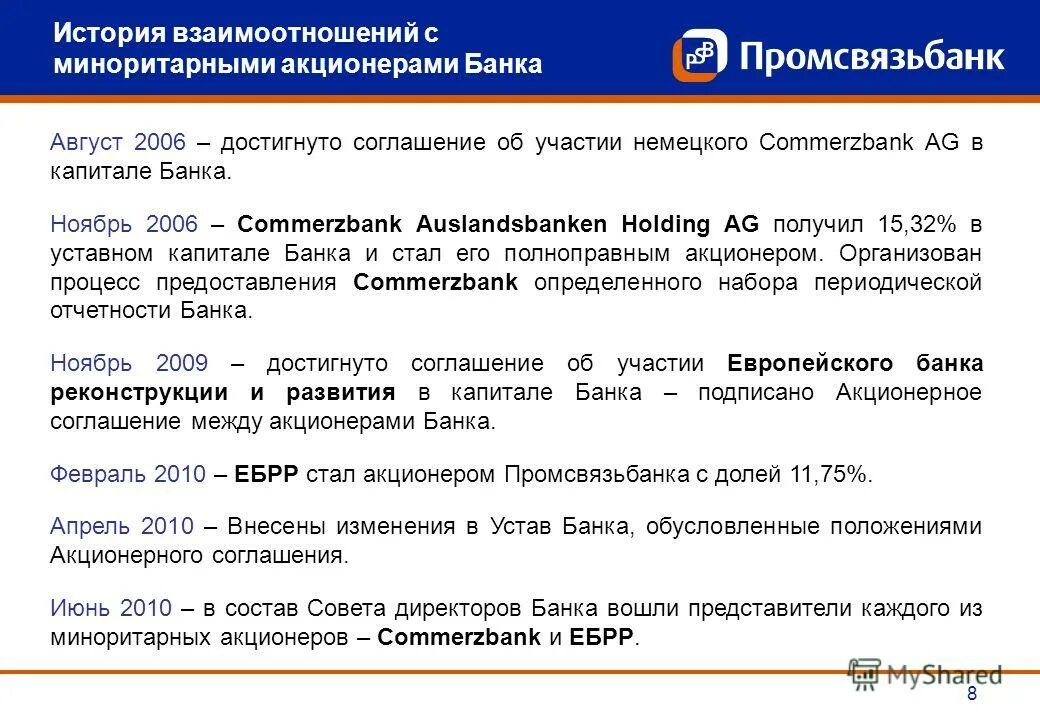 История взаимоотношений с миноритарными акционерами Банка

PSB Промсвязьбанк

Август 2006 – достигнуто соглашение об участии немецкого Commerzbank AG в капитале Банка.

Ноябрь 2006 – Commerzbank Auslandsbanken Holding AG получил 15,32% в уставном капитале Банка и стал его полноправным акционером. Организован процесс предоставления Commerzbank определенного набора периодической отчетности Банка.

Ноябрь 2009 – достигнуто соглашение об участии Европейского банка реконструкции и развития в капитале Банка – подписано Акционерное соглашение между акционерами Банка.

Февраль 2010 – ЕБРР стал акционером Промсвязьбанка с долей 11,75%.

Апрель 2010 – Внесены изменения в Устав Банка, обусловленные положениями Акционерного соглашения.

Июнь 2010 – в состав Совета директоров Банка вошли представители каждого из миноритарных акционеров – Commerzbank и ЕБРР.

MyShared

8